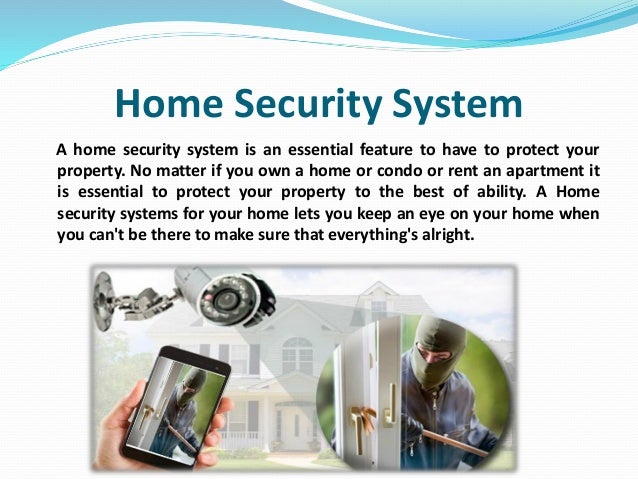 Home Security System

A home security system is an essential feature to have to protect your property. No matter if you own a home or condo or rent an apartment it is essential to protect your property to the best of ability. A Home security systems for your home lets you keep an eye on your home when you can't be there to make sure that everything's alright.